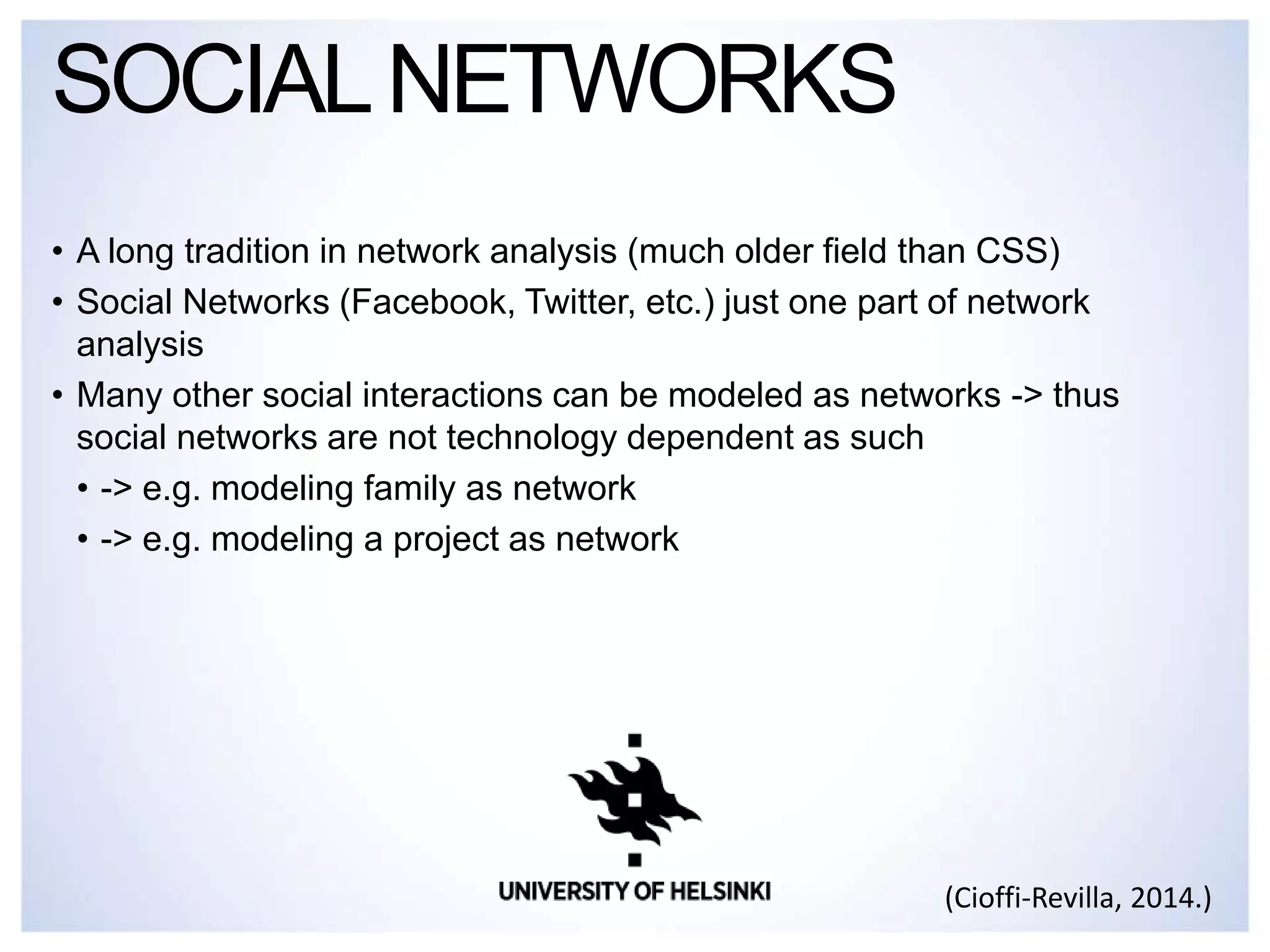 SOCIAL NETWORKS

• A long tradition in network analysis (much older field than CSS)
• Social Networks (Facebook, Twitter, etc.) just one part of network analysis
• Many other social interactions can be modeled as networks -> thus social networks are not technology dependent as such
  • -> e.g. modeling family as network
  • -> e.g. modeling a project as network

UNIVERSITY OF HELSINKI

(Cioffi-Revilla, 2014.)